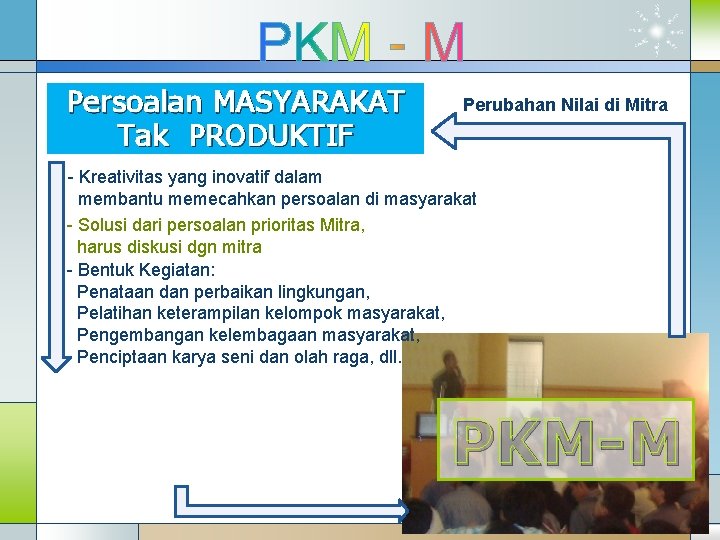 PKM - M

Persoalan MASYARAKAT Tak PRODUKTIF

Perubahan Nilai di Mitra

- Kreativitas yang inovatif dalam membantu memecahkan persoalan di masyarakat

- Solusi dari persoalan prioritas Mitra, harus diskusi dgn mitra

- Bentuk Kegiatan:
Penataan dan perbaikan lingkungan,
Pelatihan keterampilan kelompok masyarakat,
Pengembangan kelembagaan masyarakat,
Penciptaan karya seni dan olah raga, dll.

PKM-M